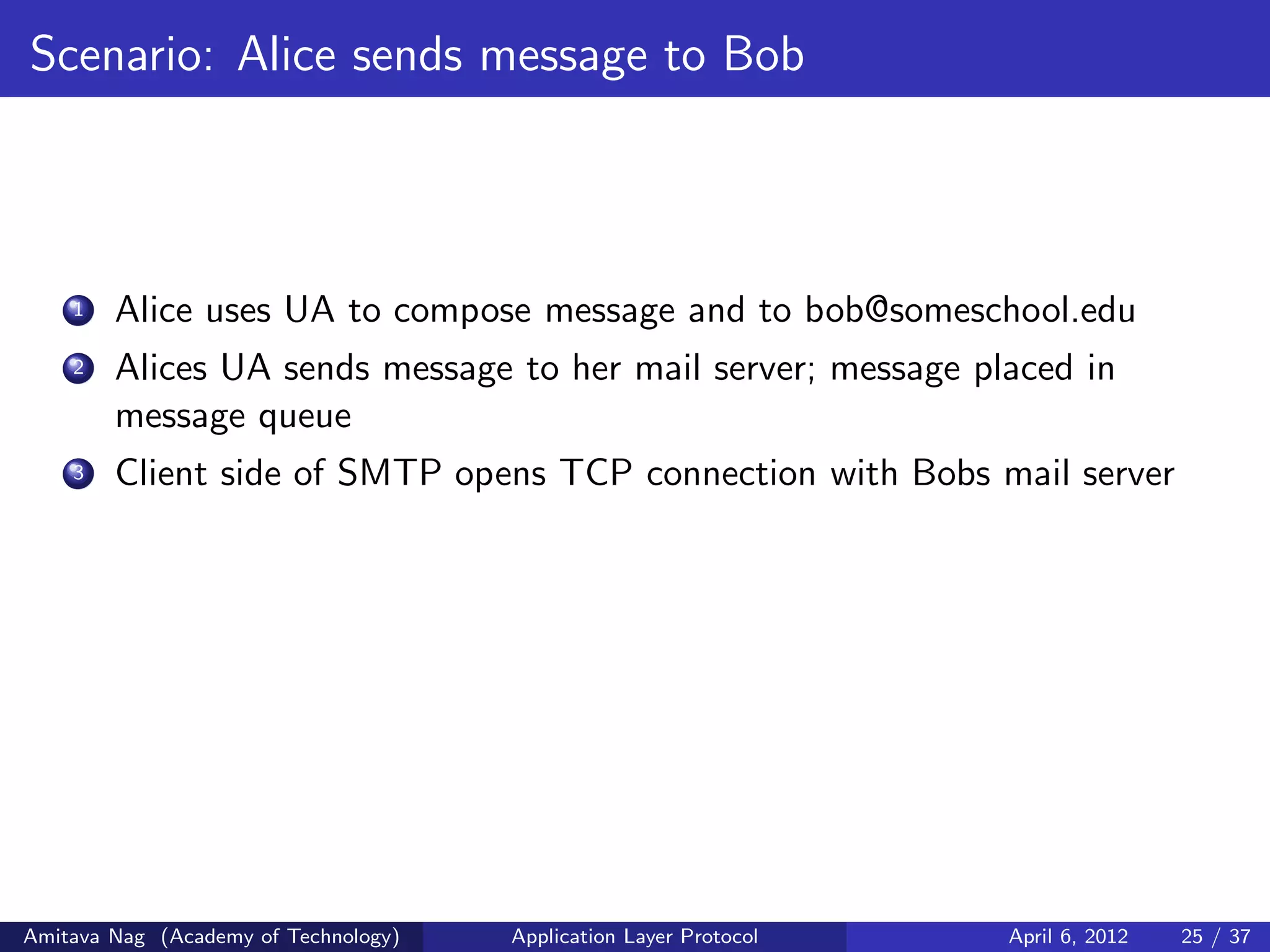 Scenario: Alice sends message to Bob

1 Alice uses UA to compose message and to bob@someschool.edu

2 Alices UA sends message to her mail server; message placed in message queue

3 Client side of SMTP opens TCP connection with Bobs mail server

Amitava Nag (Academy of Technology) Application Layer Protocol April 6, 2012 25 / 37